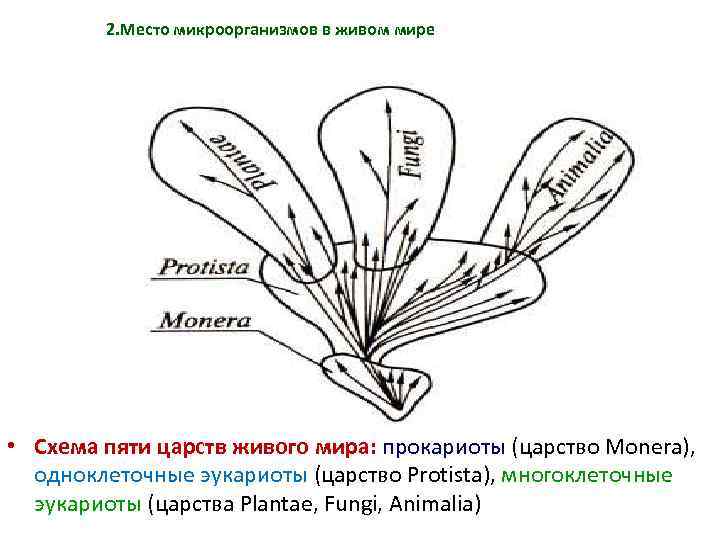 2.Место микроорганизмов в живом мире

Plantae

Fungi

Animalia

Protista

Monera

• Схема пяти царств живого мира: прокариоты (царство Monera), одноклеточные эукариоты (царство Protista), многоклеточные эукариоты (царства Plantae, Fungi, Animalia)